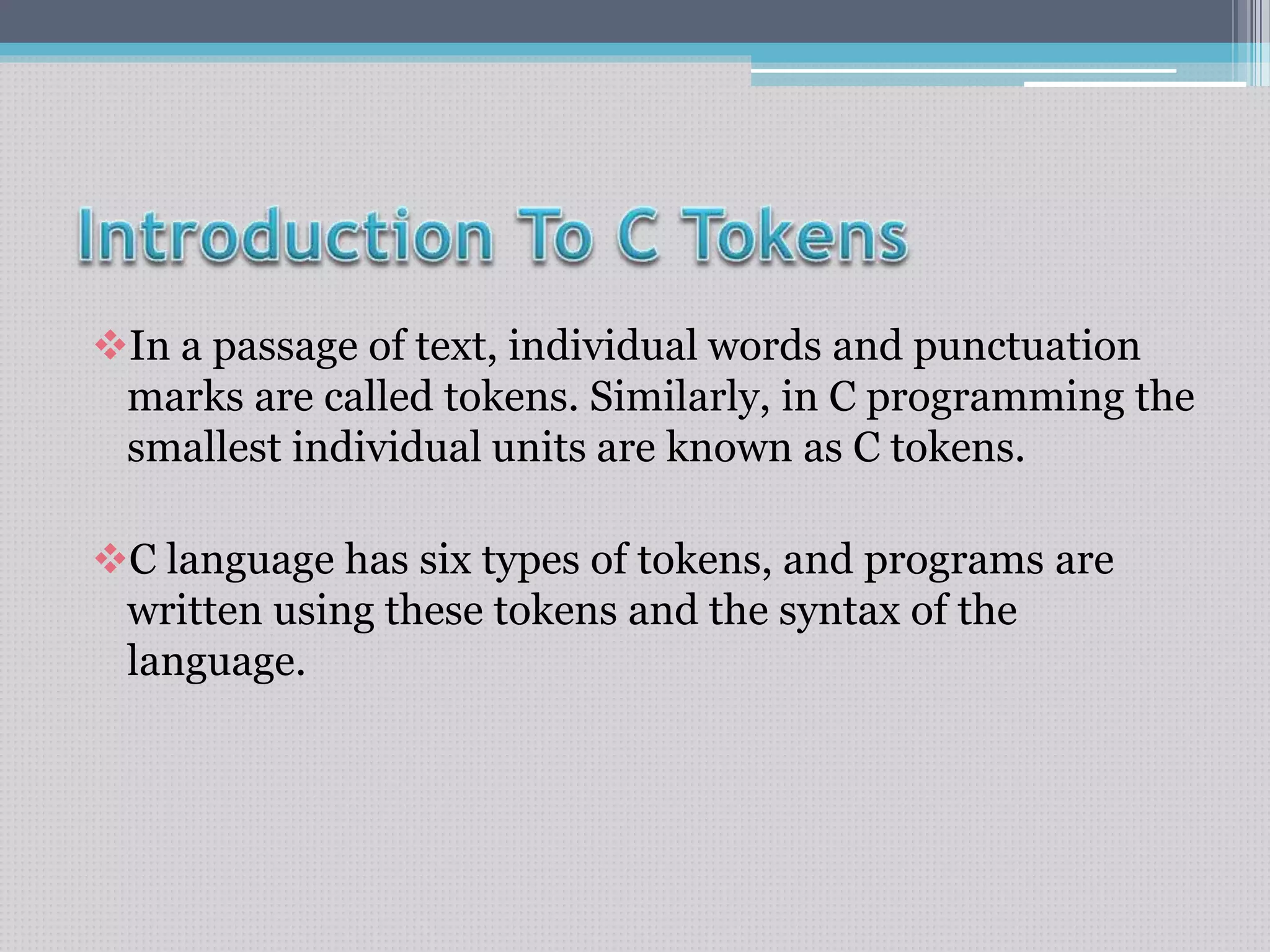 Introduction To C Tokens

❖In a passage of text, individual words and punctuation marks are called tokens. Similarly, in C programming the smallest individual units are known as C tokens.

❖C language has six types of tokens, and programs are written using these tokens and the syntax of the language.